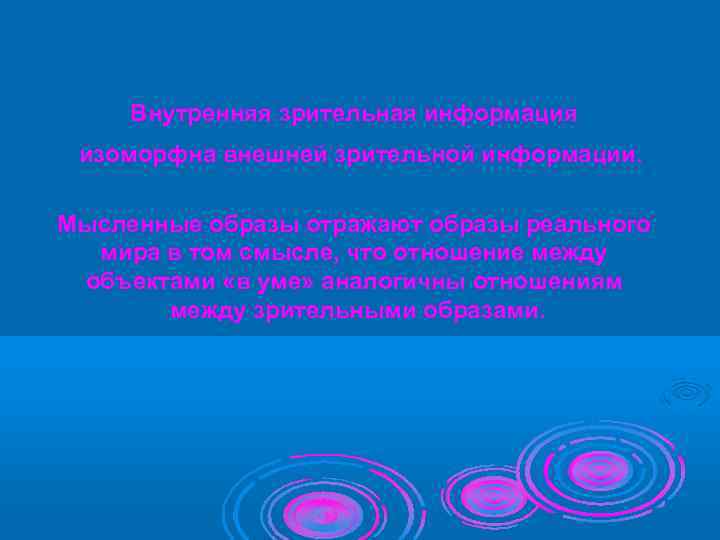 Внутренняя зрительная информация изоморфна внешней зрительной информации.

Мысленные образы отражают образы реального мира в том смысле, что отношение между объектами «в уме» аналогичны отношениям между зрительными образами.